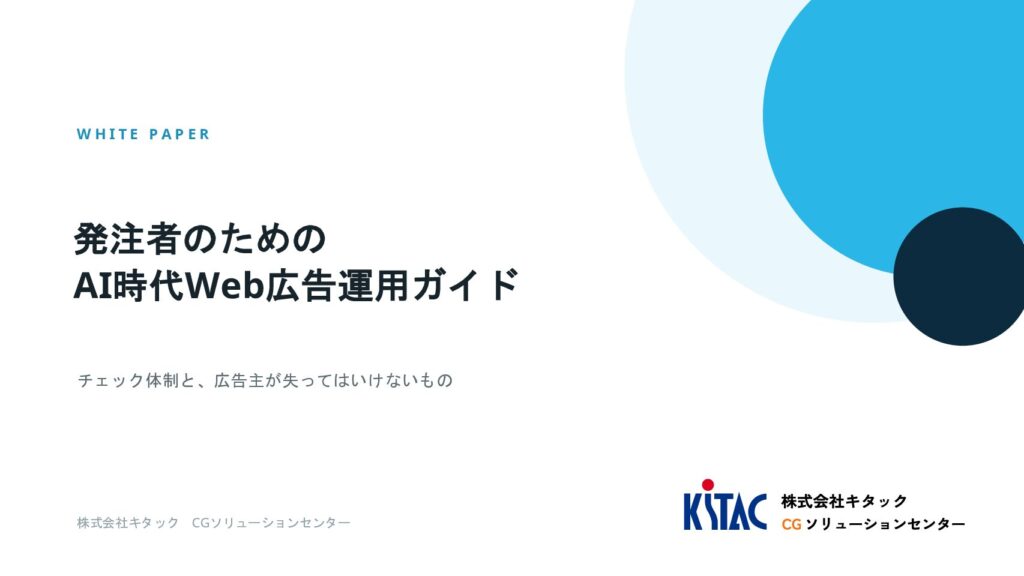 WHITE PAPER

発注者のための
AI時代Web広告運用ガイド

チェック体制と、広告主が失ってはいけないもの

株式会社キタック　CGソリューションセンター

KITAC 株式会社キタック
CG ソリューションセンター